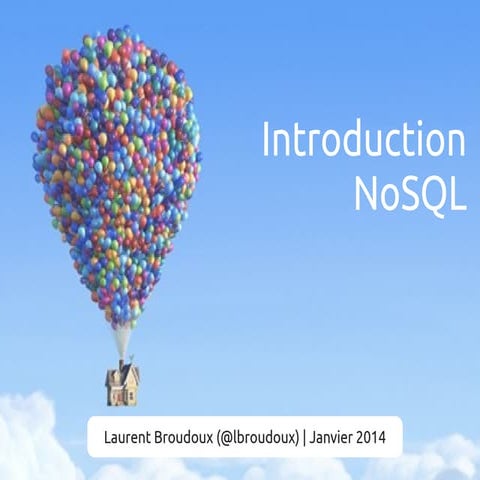 Introduction
NoSQL

Laurent Broudoux (@lbroudoux) | Janvier 2014